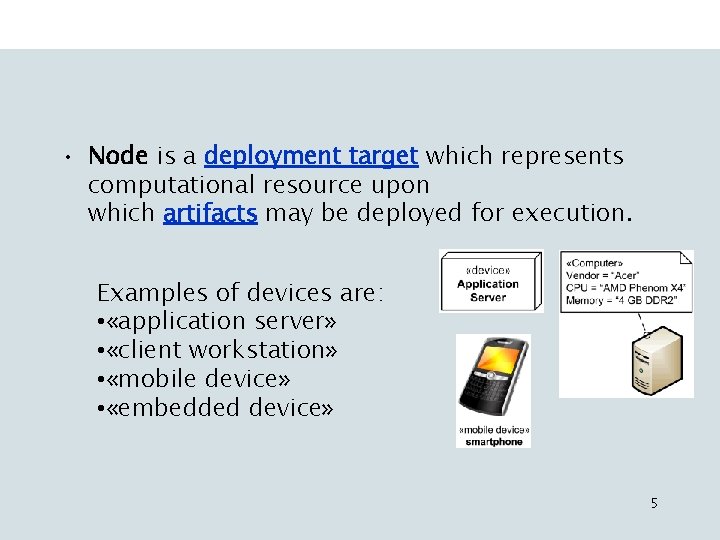 • Node is a deployment target which represents computational resource upon
which artifacts may be deployed for execution.

Examples of devices are:
•«application server»
•«client workstation»
•«mobile device»
•«embedded device»

«device»
Application Server

«Computer»
Vendor = "Acer"
CPU = "AMD Phenom X4"
Memory = "4 GB DDR2"

«mobile device»
smartphone

5